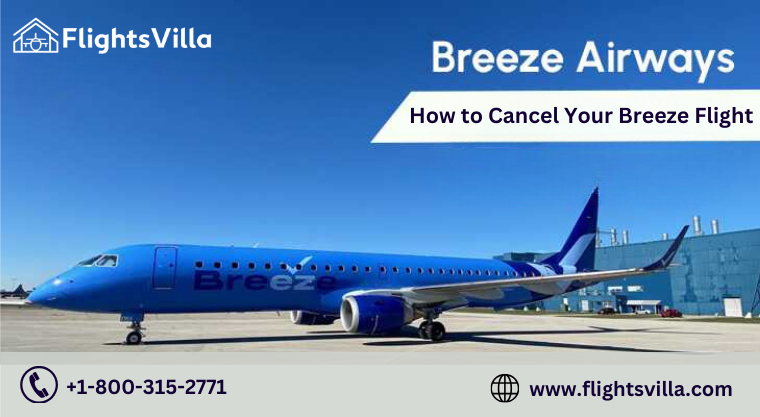 FlightsVilla

Breeze Airways

How to Cancel Your Breeze Flight

Breeze

+1-800-315-2771

www.flightsvilla.com